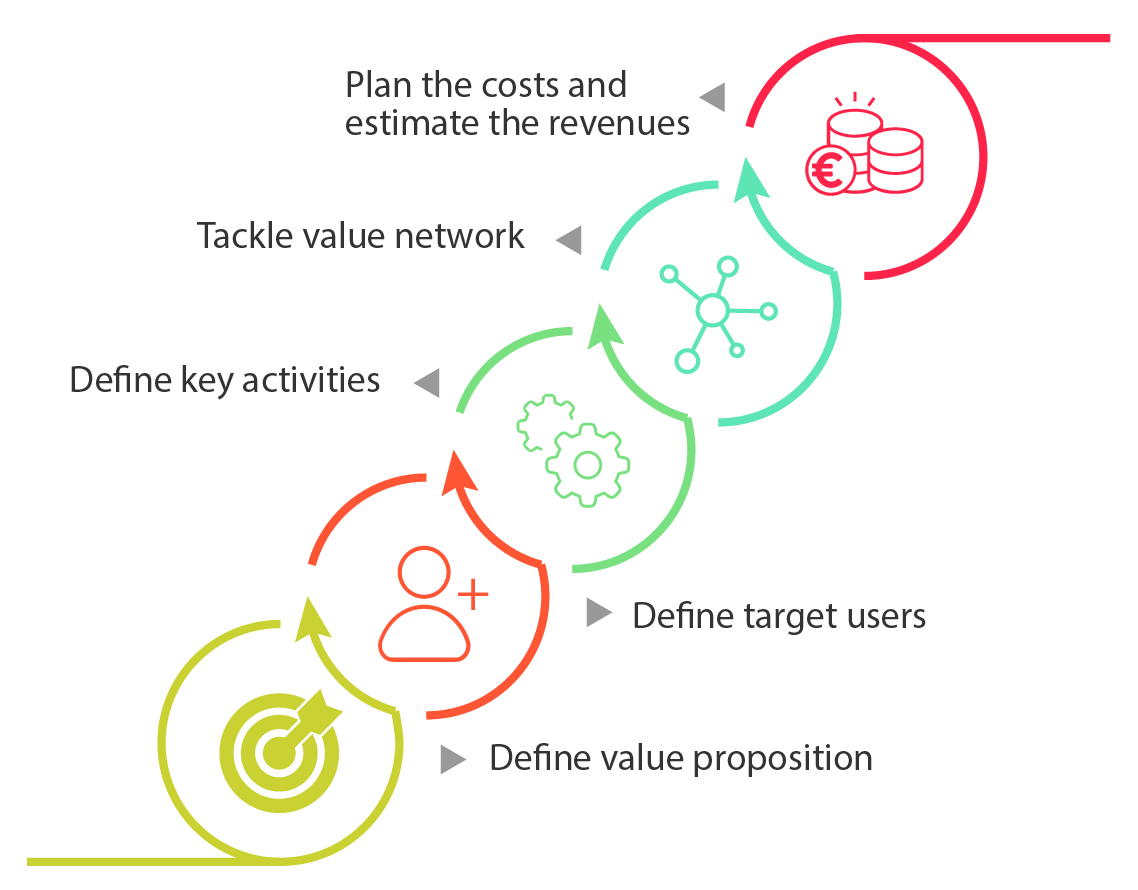 Plan the costs and estimate the revenues

Tackle value network

Define key activities

Define target users

Define value proposition